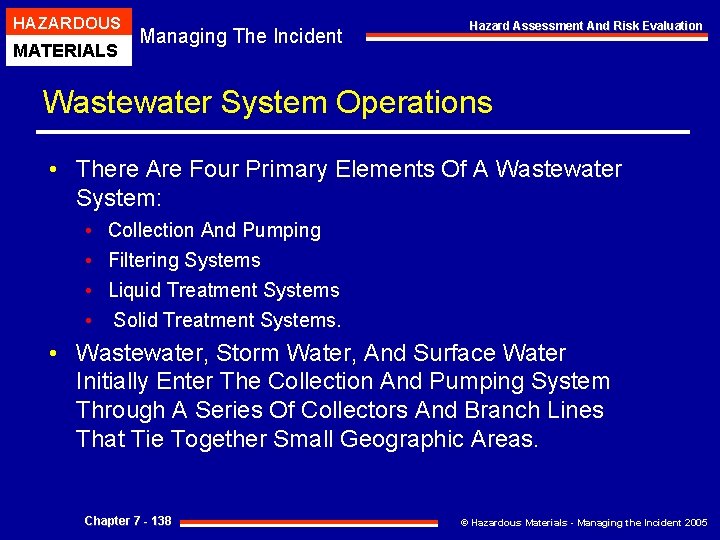 HAZARDOUS
MATERIALS

Managing The Incident

Hazard Assessment And Risk Evaluation

Wastewater System Operations

• There Are Four Primary Elements Of A Wastewater System:
 • Collection And Pumping
 • Filtering Systems
 • Liquid Treatment Systems
 • Solid Treatment Systems.
• Wastewater, Storm Water, And Surface Water Initially Enter The Collection And Pumping System Through A Series Of Collectors And Branch Lines That Tie Together Small Geographic Areas.

Chapter 7 - 138

© Hazardous Materials - Managing the Incident 2005